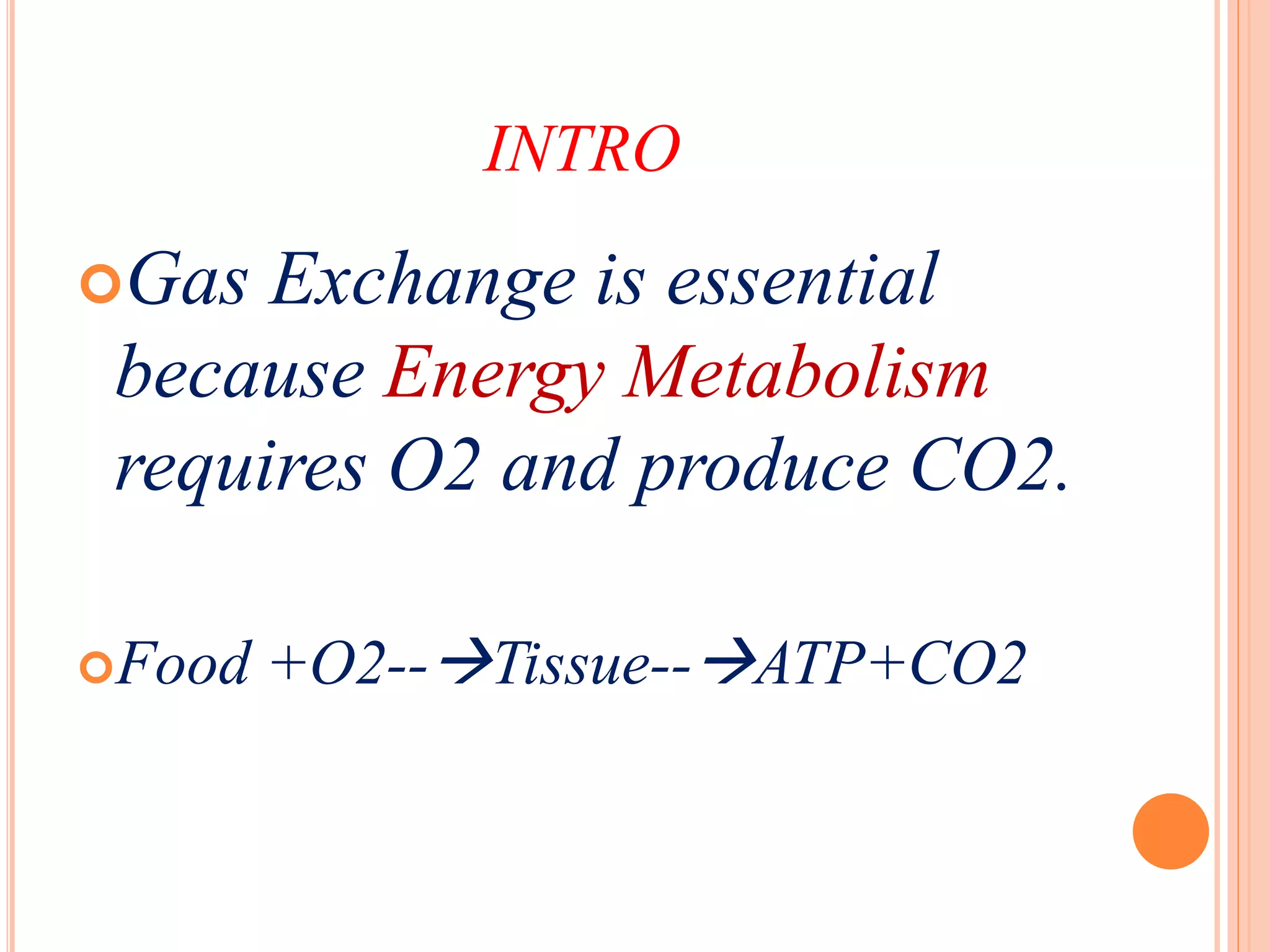 INTRO

Gas Exchange is essential because Energy Metabolism requires O2 and produce CO2.

Food +O2--→Tissue--→ATP+CO2